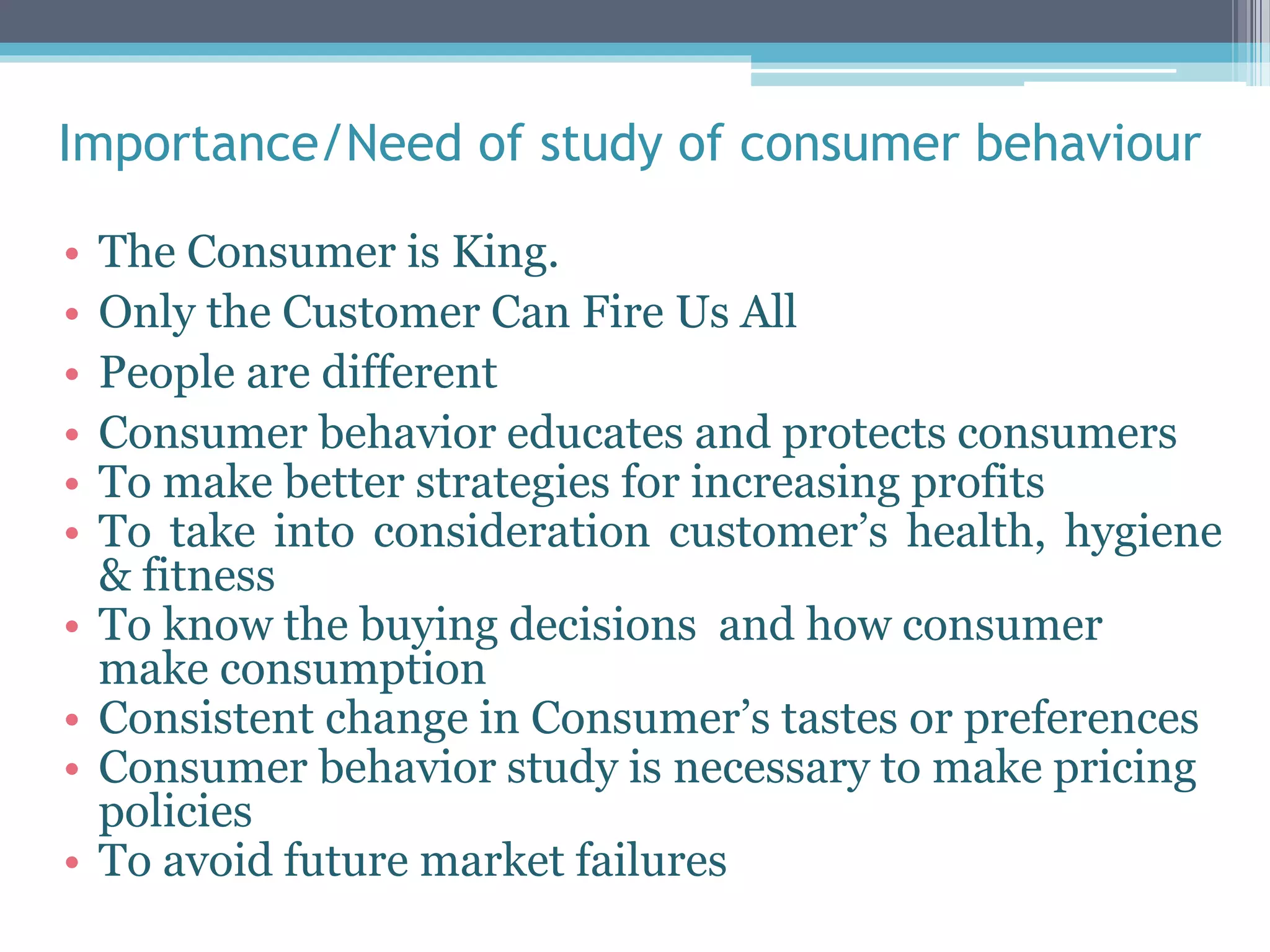 Importance/Need of study of consumer behaviour

• The Consumer is King.
• Only the Customer Can Fire Us All
• People are different
• Consumer behavior educates and protects consumers
• To make better strategies for increasing profits
• To take into consideration customer's health, hygiene & fitness
• To know the buying decisions and how consumer make consumption
• Consistent change in Consumer's tastes or preferences
• Consumer behavior study is necessary to make pricing policies
• To avoid future market failures